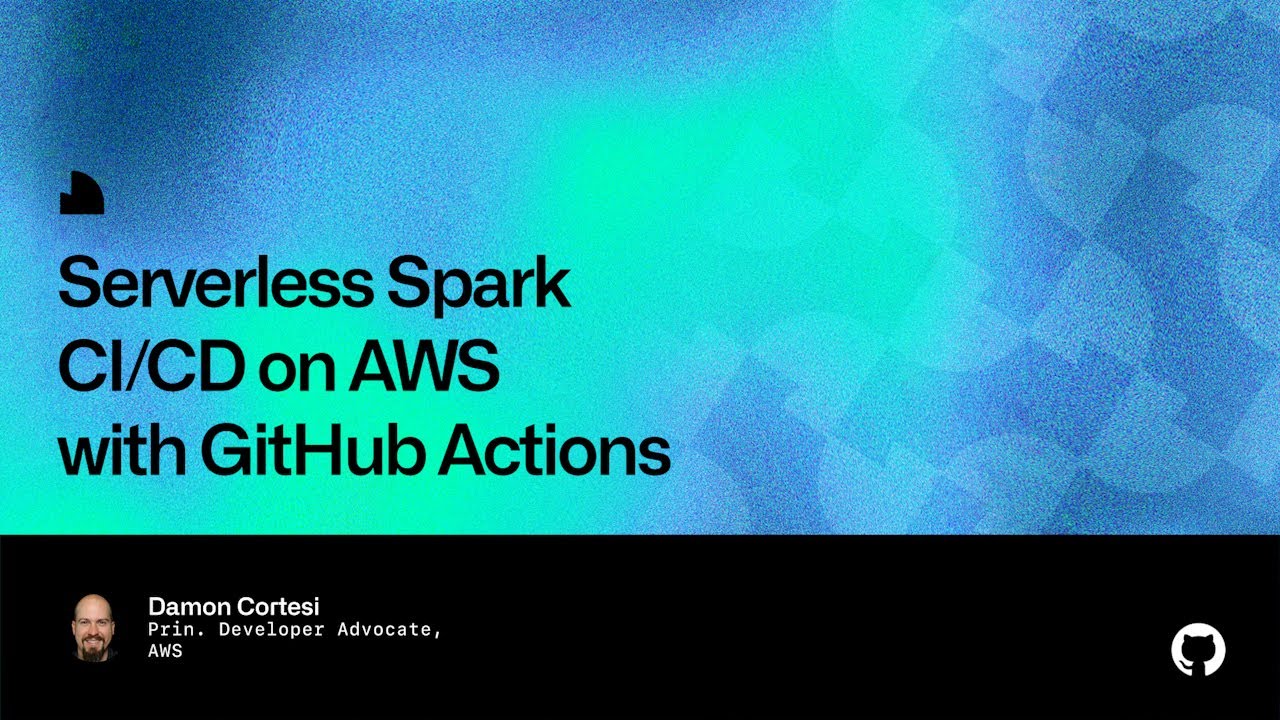 Serverless Spark CI/CD on AWS with GitHub Actions

Damon Cortesi
Prin. Developer Advocate, AWS